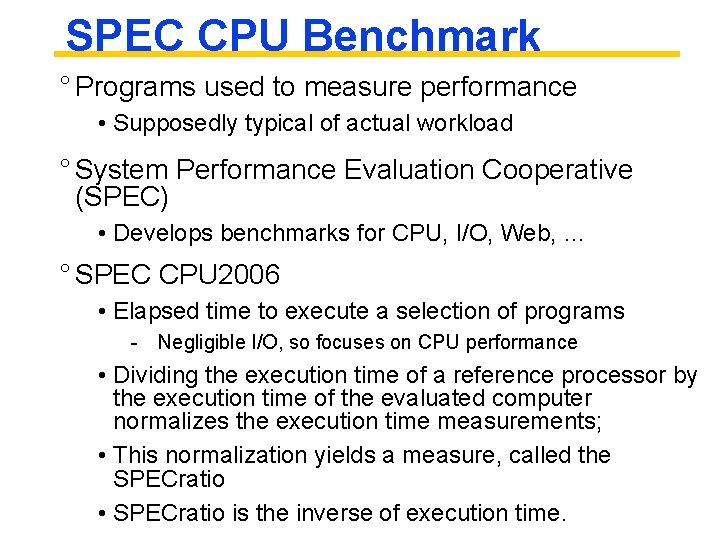 SPEC CPU Benchmark

° Programs used to measure performance

• Supposedly typical of actual workload

° System Performance Evaluation Cooperative (SPEC)

• Develops benchmarks for CPU, I/O, Web, …

° SPEC CPU2006

• Elapsed time to execute a selection of programs

- Negligible I/O, so focuses on CPU performance

• Dividing the execution time of a reference processor by the execution time of the evaluated computer normalizes the execution time measurements;

• This normalization yields a measure, called the SPECratio

• SPECratio is the inverse of execution time.